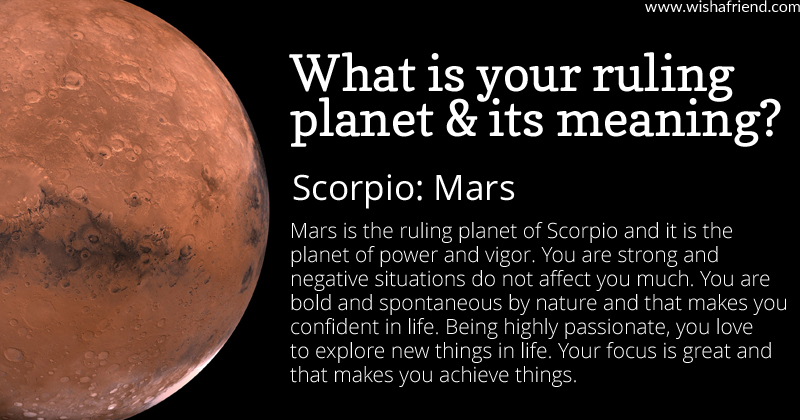 www.wishafriend.com

What is your ruling planet & its meaning?

Scorpio: Mars

Mars is the ruling planet of Scorpio and it is the planet of power and vigor. You are strong and negative situations do not affect you much. You are bold and spontaneous by nature and that makes you confident in life. Being highly passionate, you love to explore new things in life. Your focus is great and that makes you achieve things.